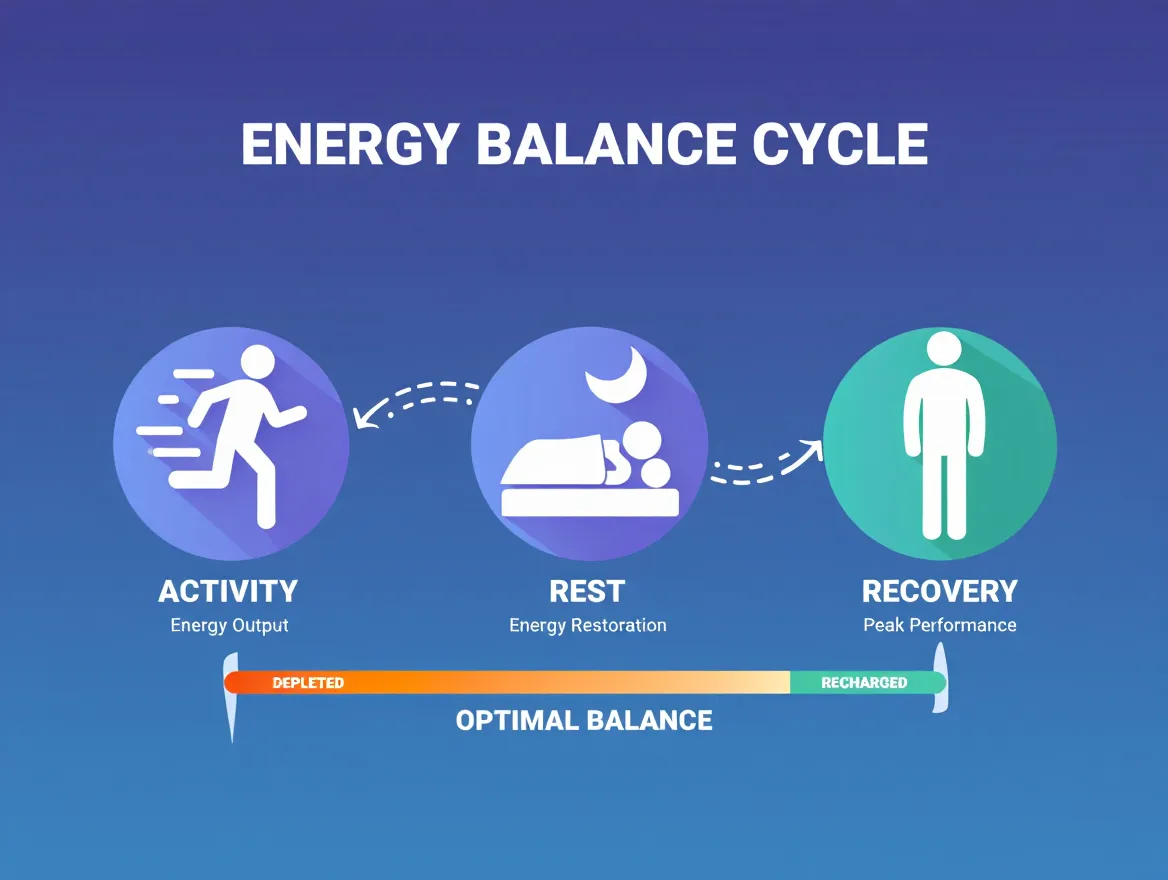 ENERGY BALANCE CYCLE

ACTIVITY
Energy Output

REST
Energy Restoration

RECOVERY
Peak Performance

DEPLETED

RECHARGED

OPTIMAL BALANCE